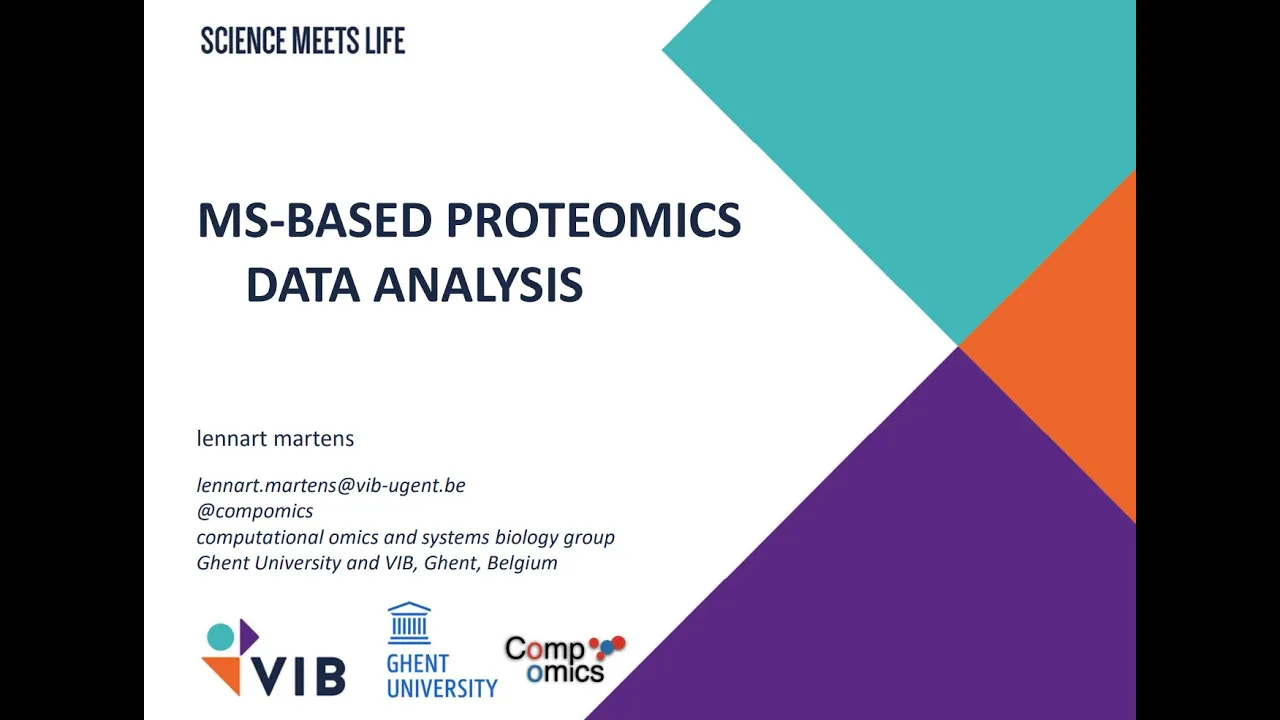 SCIENCE MEETS LIFE

MS-BASED PROTEOMICS DATA ANALYSIS

lennart martens

lennart.martens@vib-ugent.be
@compomics
computational omics and systems biology group
Ghent University and VIB, Ghent, Belgium

VIB

GHENT UNIVERSITY

Comp omics